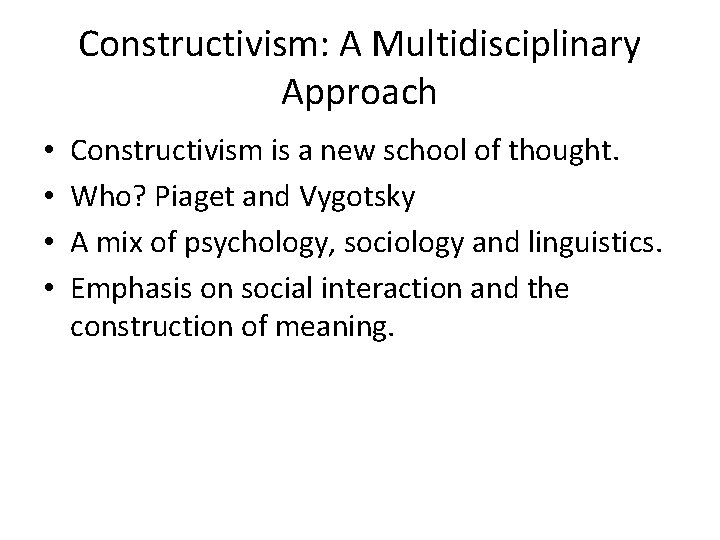 Constructivism: A Multidisciplinary Approach

• Constructivism is a new school of thought.
• Who? Piaget and Vygotsky
• A mix of psychology, sociology and linguistics.
• Emphasis on social interaction and the construction of meaning.